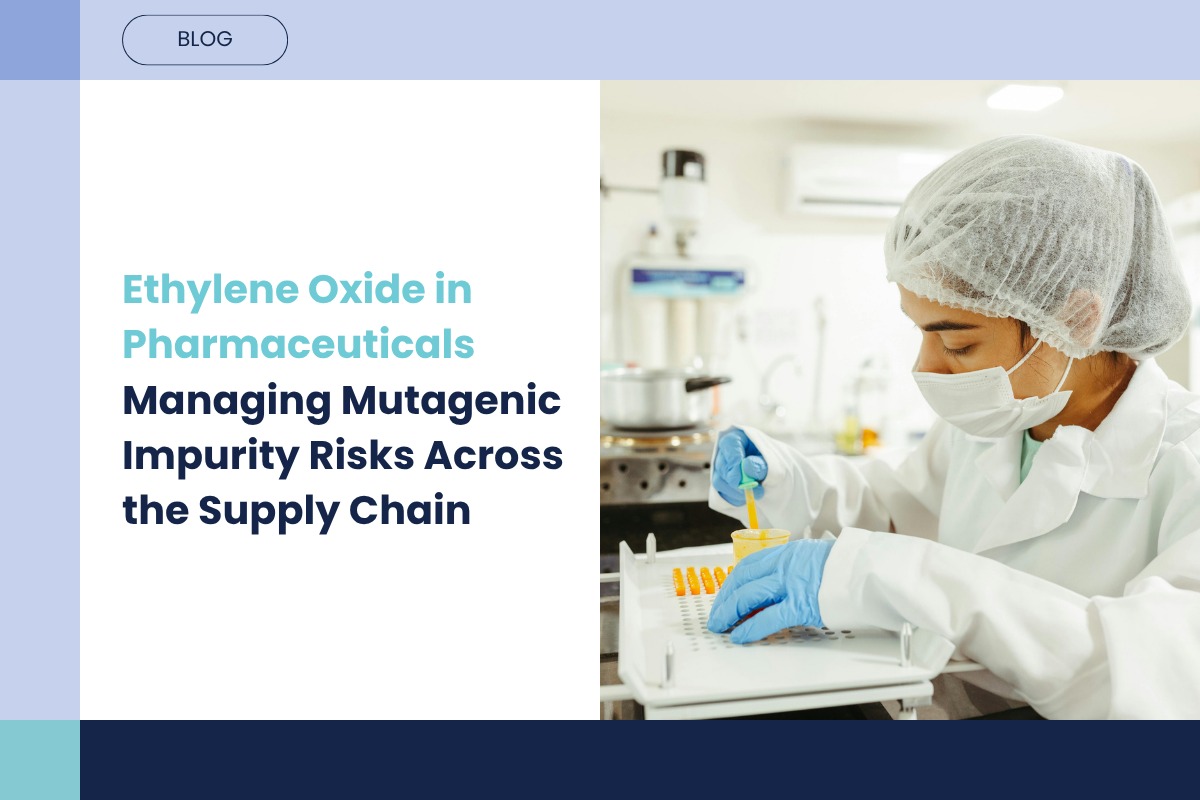 BLOG

Ethylene Oxide in Pharmaceuticals
Managing Mutagenic Impurity Risks Across the Supply Chain